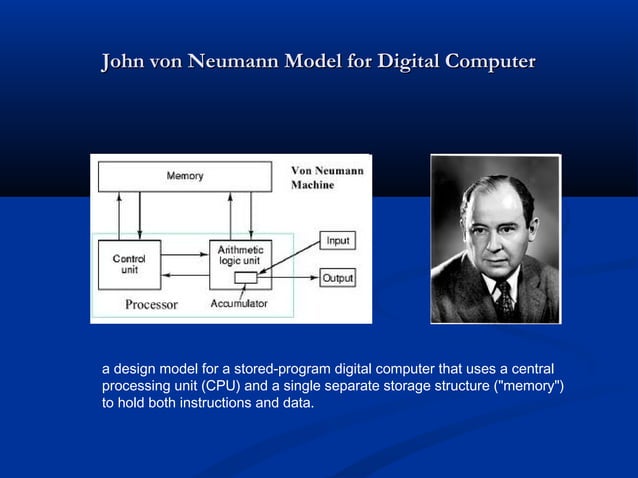 John von Neumann Model for Digital Computer

Memory

Von Neumann Machine

Control unit

Arithmetic logic unit

Input

Output

Processor

Accumulator

a design model for a stored-program digital computer that uses a central processing unit (CPU) and a single separate storage structure ("memory") to hold both instructions and data.